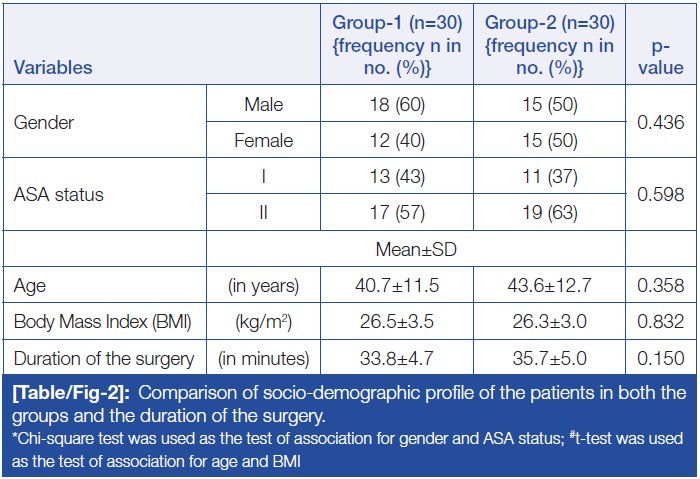 | Variables | | Group-1 (n=30) {frequency n in no. (%)} | Group-2 (n=30) {frequency n in no. (%)} | p-value |
|---|---|---|---|---|
| Gender | Male | 18 (60) | 15 (50) | 0.436 |
| | Female | 12 (40) | 15 (50) | |
| ASA status | I | 13 (43) | 11 (37) | 0.598 |
| | II | 17 (57) | 19 (63) | |
| | Mean±SD | | | |
| Age | (in years) | 40.7±11.5 | 43.6±12.7 | 0.358 |
| Body Mass Index (BMI) | (kg/m$^2$) | 26.5±3.5 | 26.3±3.0 | 0.832 |
| Duration of the surgery | (in minutes) | 33.8±4.7 | 35.7±5.0 | 0.150 |

[Table/Fig-2]: Comparison of socio-demographic profile of the patients in both the groups and the duration of the surgery.
*Chi-square test was used as the test of association for gender and ASA status; $^{\#}$t-test was used as the test of association for age and BMI